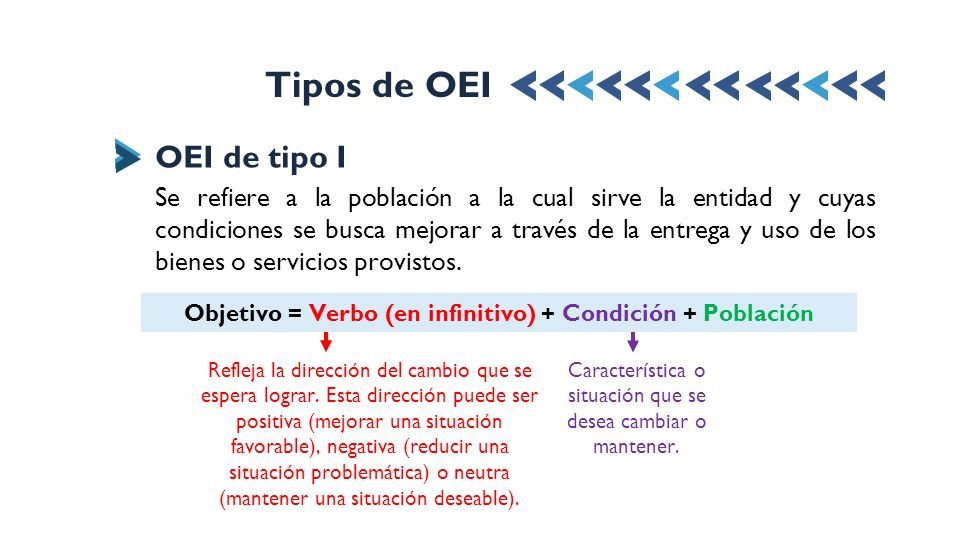 Tipos de OEI

OEI de tipo I

Se refiere a la población a la cual sirve la entidad y cuyas condiciones se busca mejorar a través de la entrega y uso de los bienes o servicios provistos.

Objetivo = Verbo (en infinitivo) + Condición + Población

Refleja la dirección del cambio que se espera lograr. Esta dirección puede ser positiva (mejorar una situación favorable), negativa (reducir una situación problemática) o neutra (mantener una situación deseable).

Característica o situación que se desea cambiar o mantener.